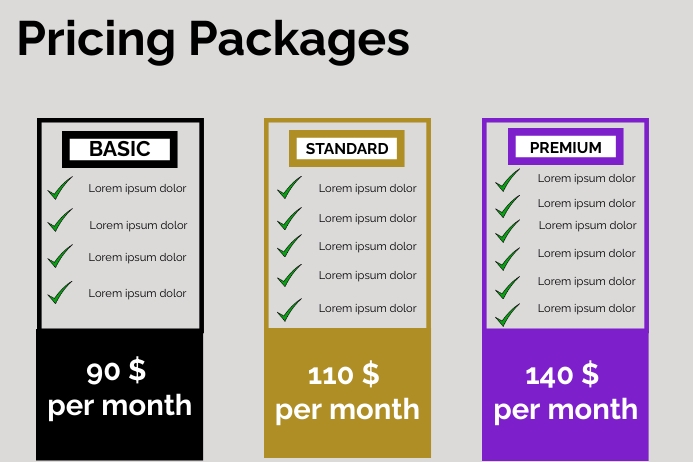 Pricing Packages

BASIC

Lorem ipsum dolor

Lorem ipsum dolor

Lorem ipsum dolor

Lorem ipsum dolor

90 $
per month

STANDARD

Lorem ipsum dolor

Lorem ipsum dolor

Lorem ipsum dolor

Lorem ipsum dolor

Lorem ipsum dolor

110 $
per month

PREMIUM

Lorem ipsum dolor

Lorem ipsum dolor

Lorem ipsum dolor

Lorem ipsum dolor

Lorem ipsum dolor

Lorem ipsum dolor

140 $
per month